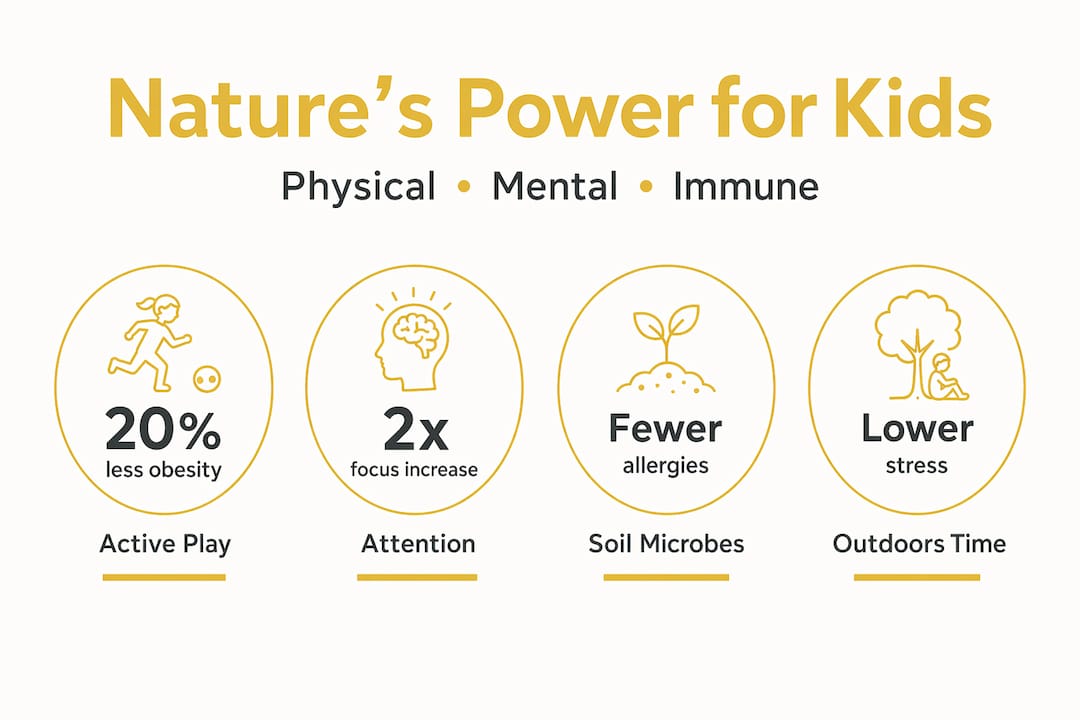 Nature’s Power for Kids

Physical • Mental • Immune

20%
less obesity

Active Play

2x
focus increase

Attention

Fewer
allergies

Soil Microbes

Lower
stress

Outdoors Time